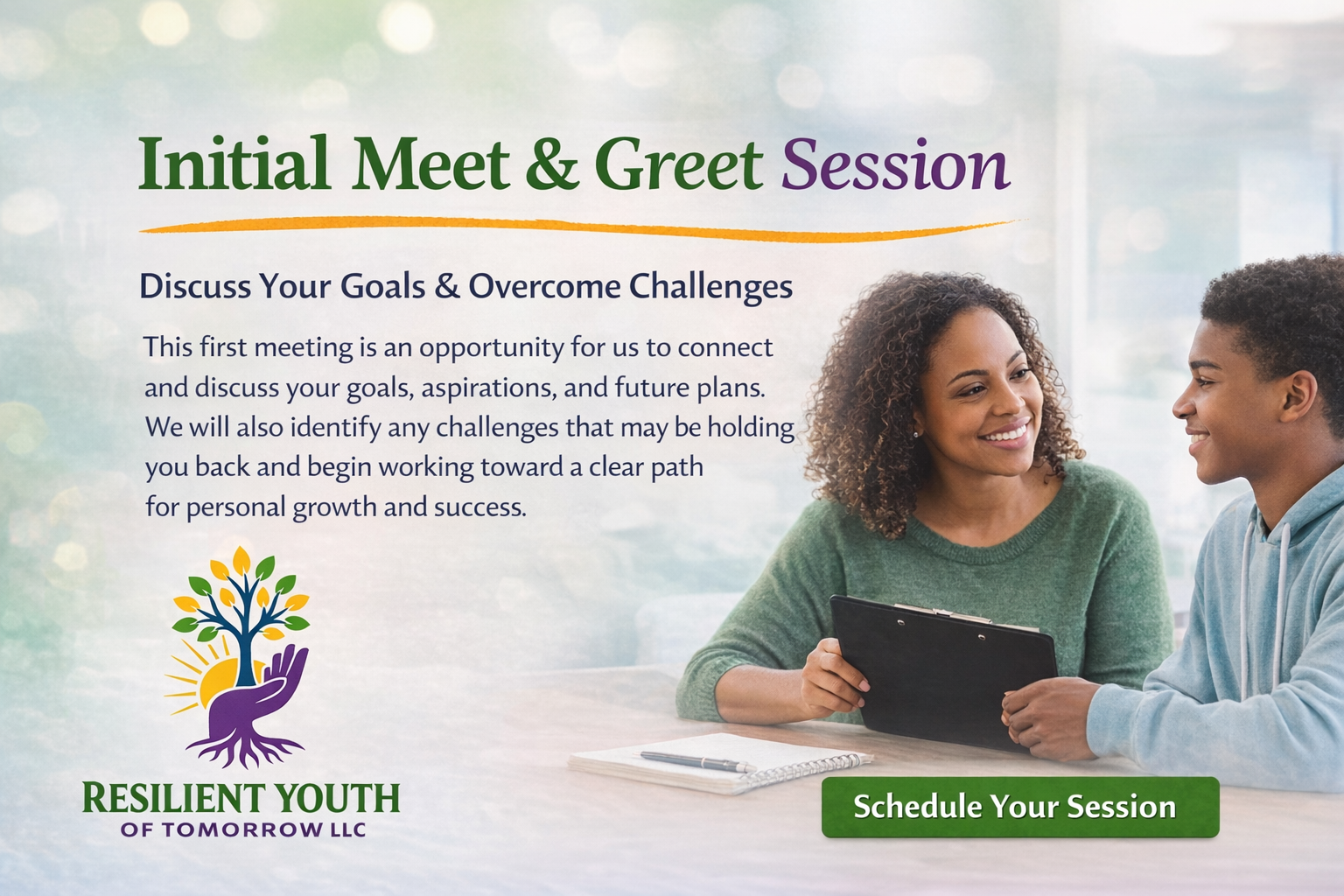 Initial Meet & Greet Session

Discuss Your Goals & Overcome Challenges

This first meeting is an opportunity for us to connect and discuss your goals, aspirations, and future plans. We will also identify any challenges that may be holding you back and begin working toward a clear path for personal growth and success.

RESILIENT YOUTH
OF TOMORROW LLC

Schedule Your Session